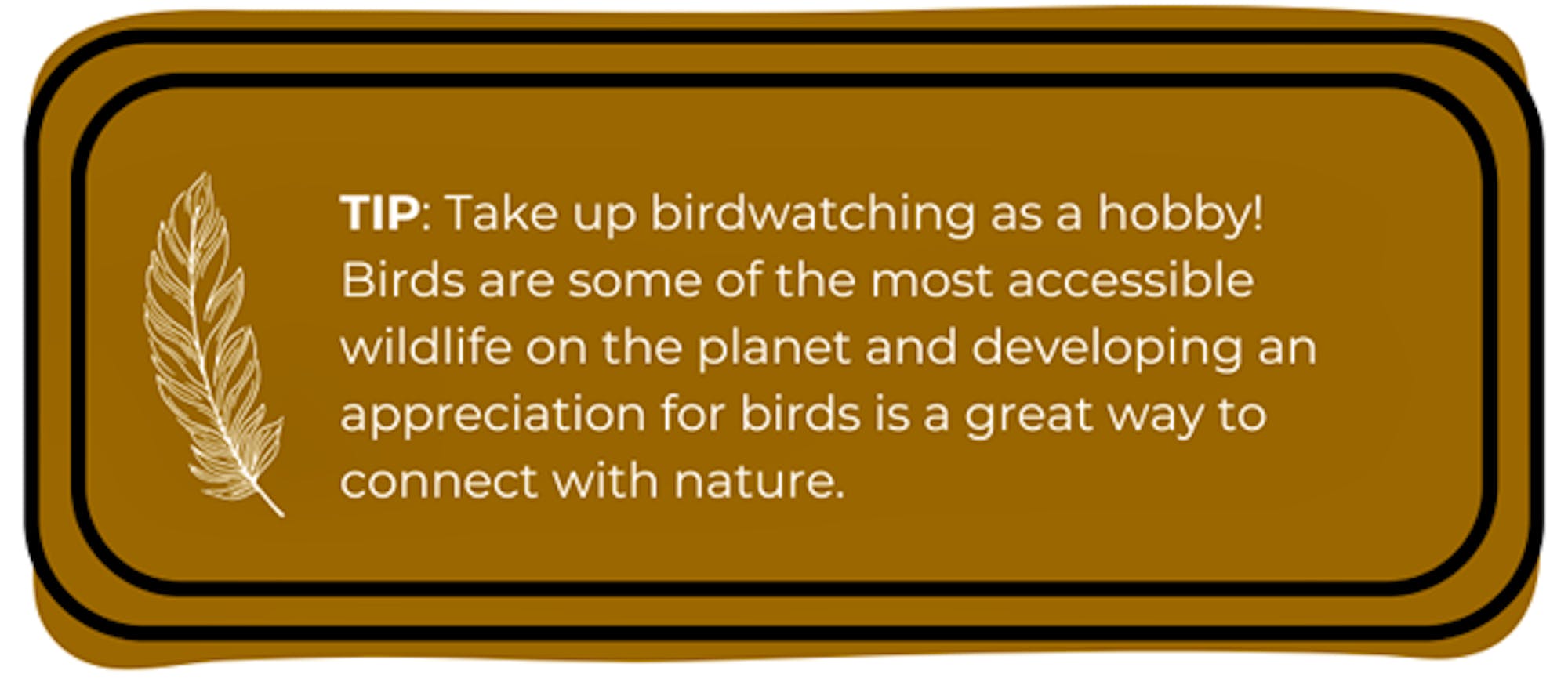 TIP: Take up birdwatching as a hobby! Birds are some of the most accessible wildlife on the planet and developing an appreciation for birds is a great way to connect with nature.